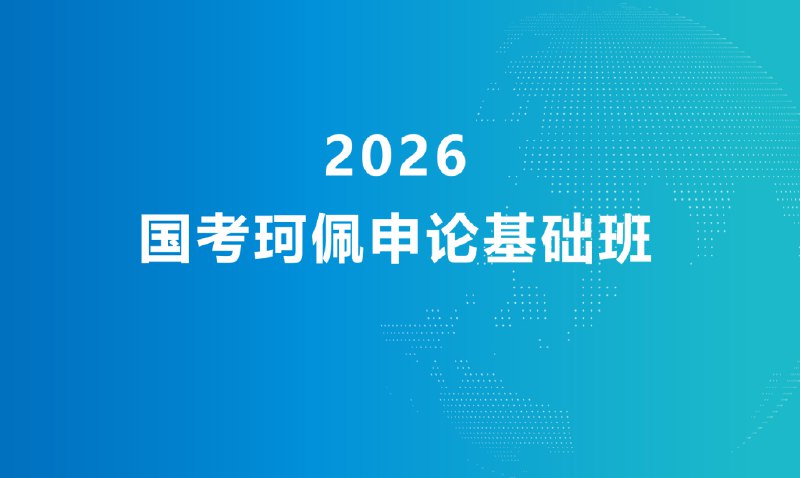 2026
国考珂佩申论基础班